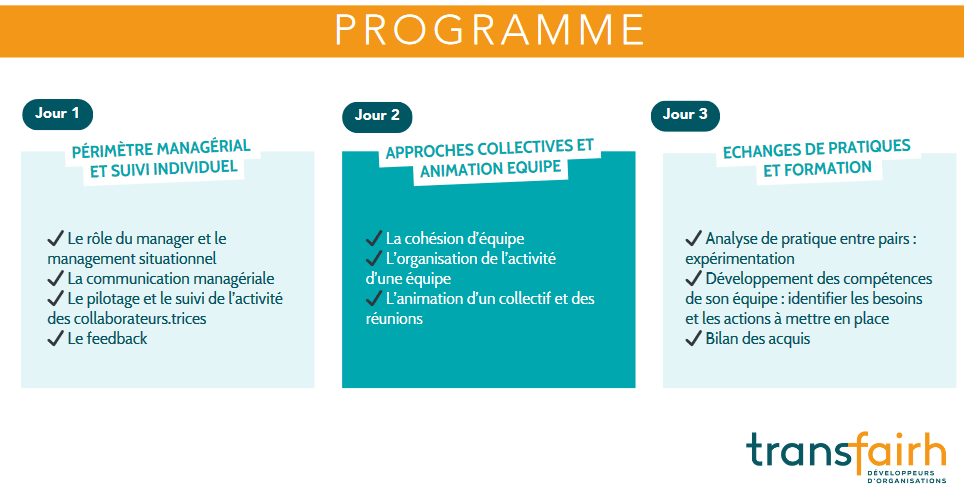 PROGRAMME

Jour 1

PÉRIMÈTRE MANAGÉRIAL ET SUIVI INDIVIDUEL

✓ Le rôle du manager et le management situationnel
✓ La communication managériale
✓ Le pilotage et le suivi de l'activité des collaborateurs.trices
✓ Le feedback

Jour 2

APPROCHES COLLECTIVES ET ANIMATION EQUIPE

✓ La cohésion d'équipe
✓ L'organisation de l'activité d'une équipe
✓ L'animation d'un collectif et des réunions

Jour 3

ECHANGES DE PRATIQUES ET FORMATION

✓ Analyse de pratique entre pairs : expérimentation
✓ Développement des compétences de son équipe : identifier les besoins et les actions à mettre en place
✓ Bilan des acquis

transfairh
DÉVELOPPEURS D'ORGANISATIONS